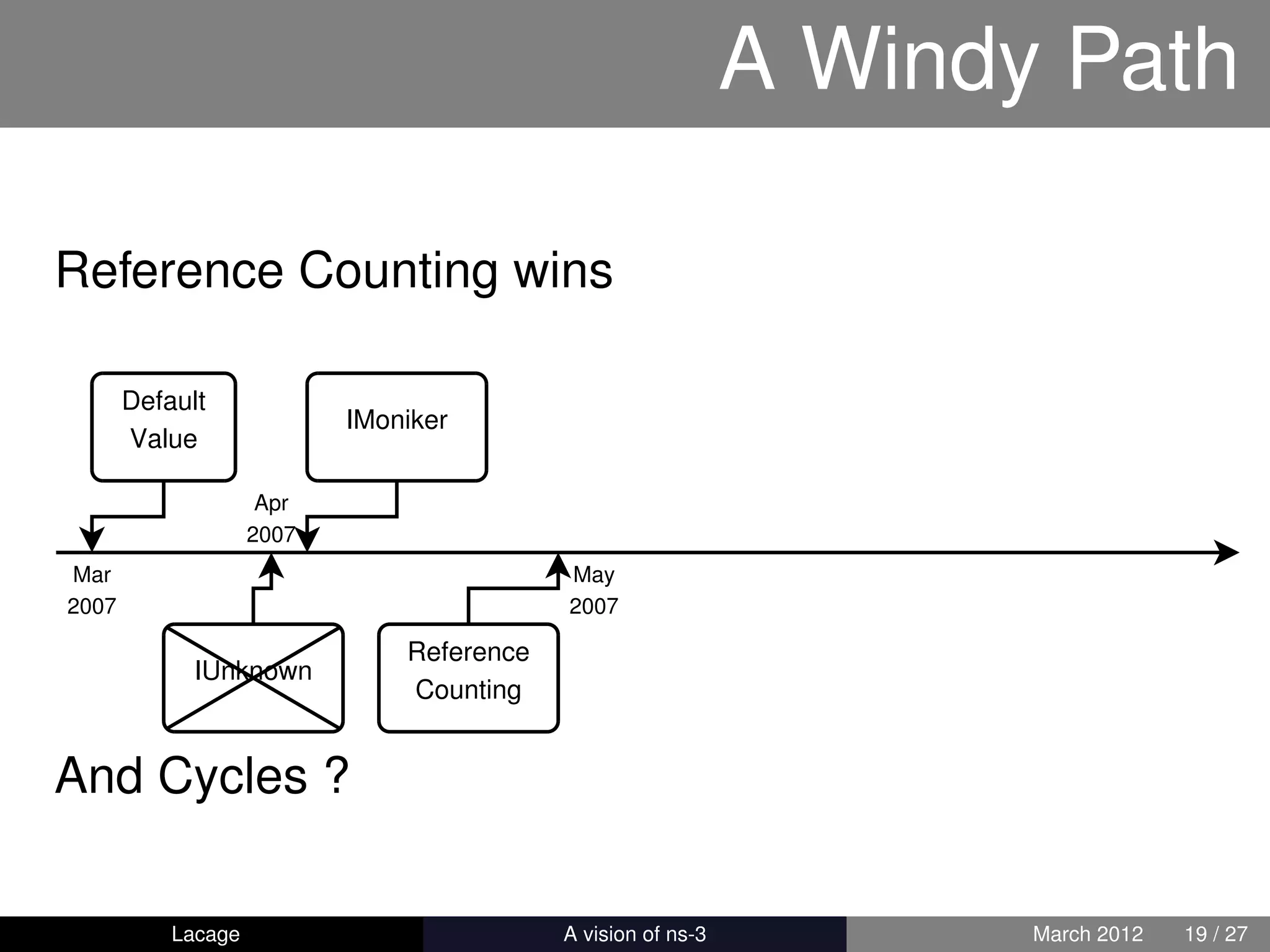 A Windy Path

Reference Counting wins

Default Value

IMoniker

Apr 2007

Mar 2007

May 2007

IUnknown

Reference Counting

And Cycles ?

Lacage

A vision of ns-3

March 2012

19 / 27